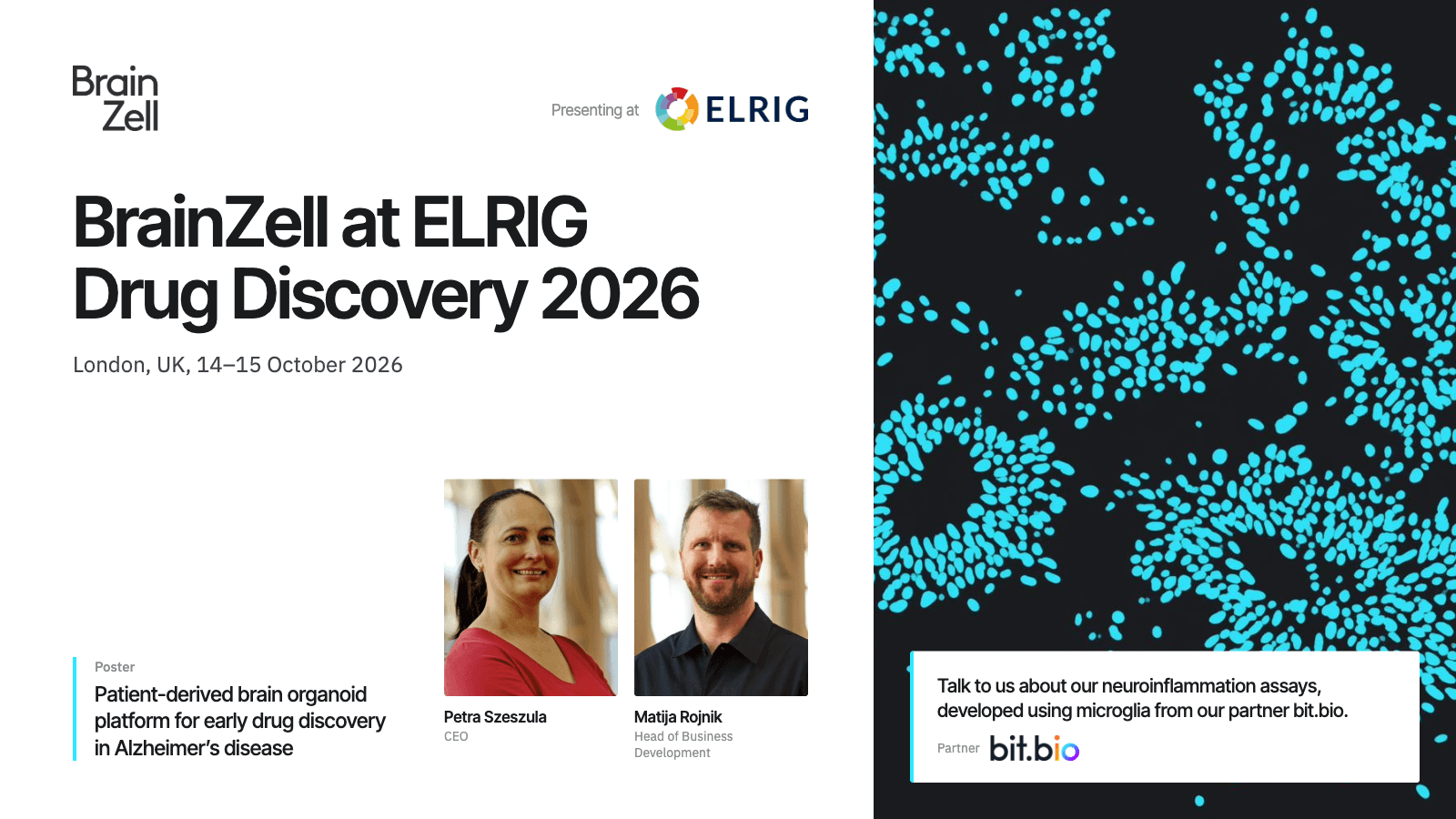 Brain
Zell

Presenting at ELRIG

BrainZell at ELRIG Drug Discovery 2026

London, UK, 14–15 October 2026

Poster

Patient-derived brain organoid platform for early drug discovery in Alzheimer's disease

Petra Szeszula
CEO

Matija Rojnik
Head of Business Development

Talk to us about our neuroinflammation assays, developed using microglia from our partner bit.bio.

Partner bit.bio